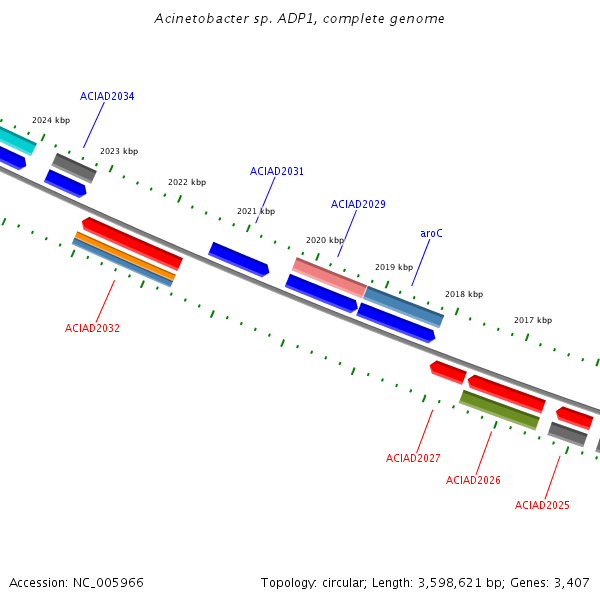 Acinetobacter sp. ADP1, complete genome

ACIAD2034

2024 kbp

2023 kbp

2022 kbp

ACIAD2031

2021 kbp

ACIAD2029

2020 kbp

aroC

2019 kbp

2018 kbp

2017 kbp

ACIAD2032

ACIAD2027

ACIAD2026

ACIAD2025

Accession: NC_005966

Topology: circular; Length: 3,598,621 bp; Genes: 3,407